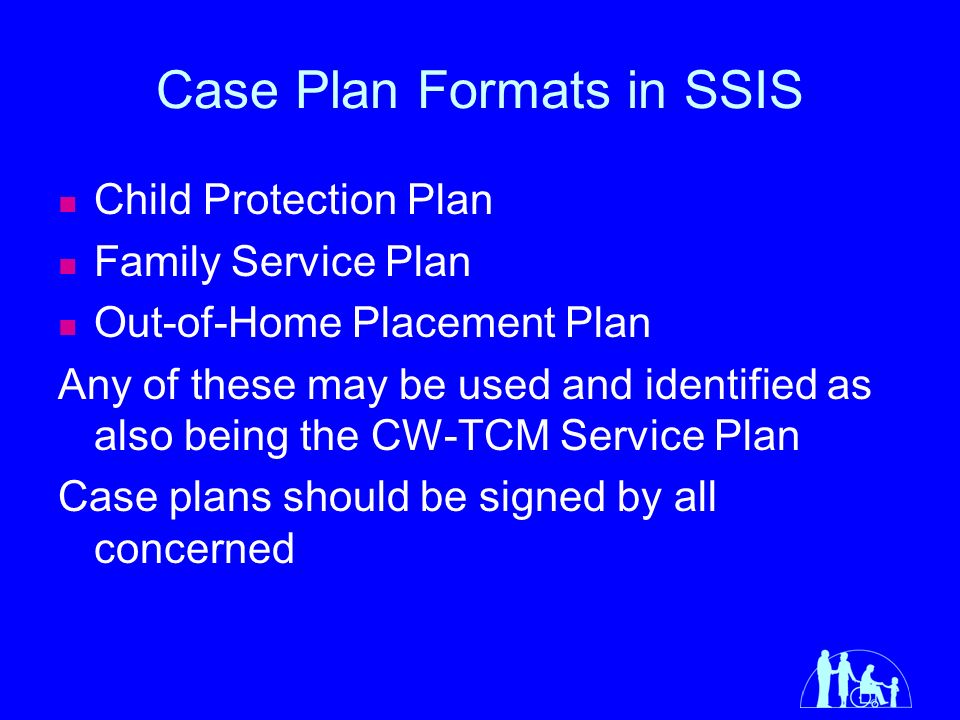 Case Plan Formats in SSIS

- Child Protection Plan
- Family Service Plan
- Out-of-Home Placement Plan

Any of these may be used and identified as also being the CW-TCM Service Plan

Case plans should be signed by all concerned